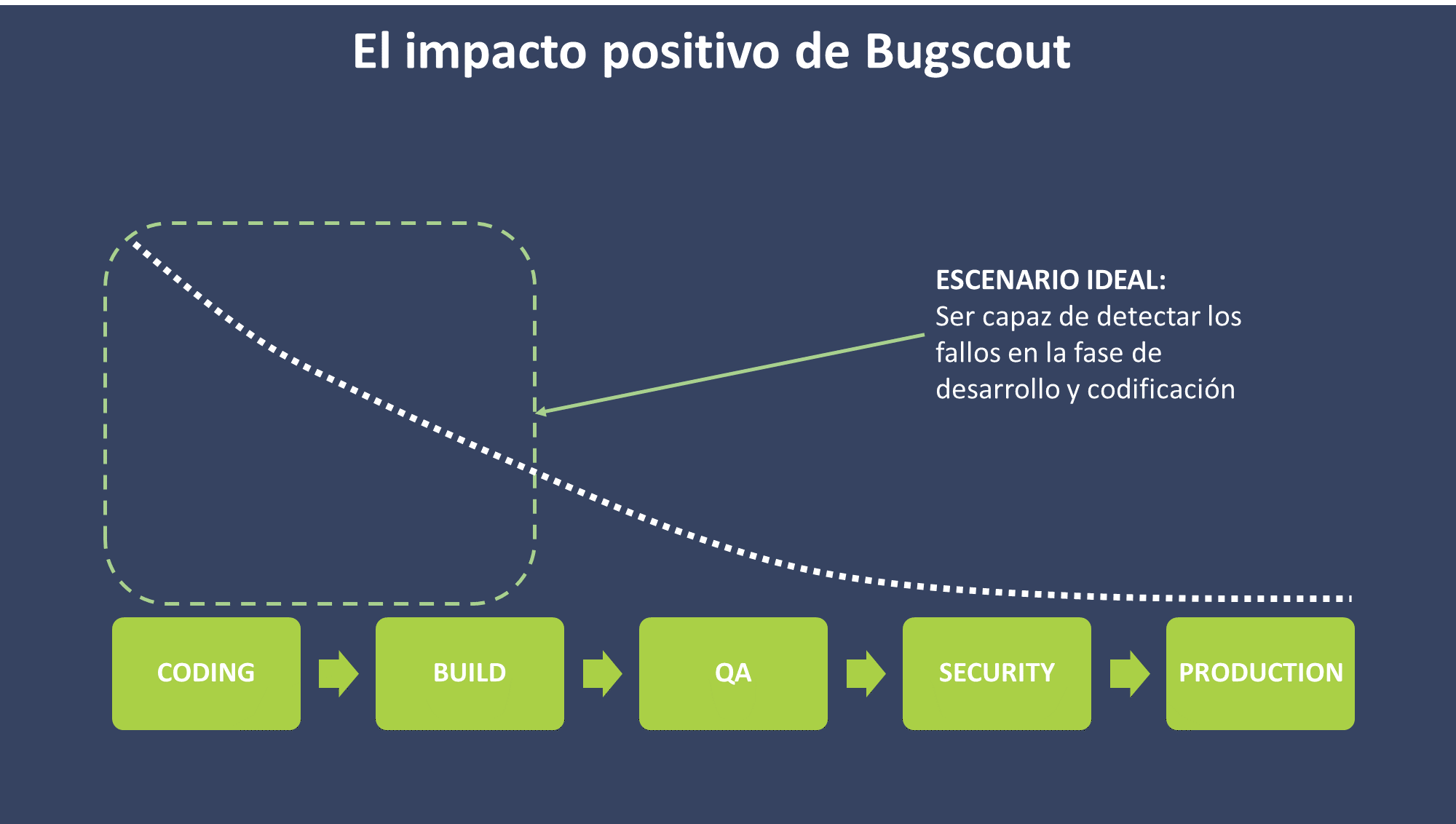 El impacto positivo de Bugscout

ESCENARIO IDEAL:
Ser capaz de detectar los fallos en la fase de desarrollo y codificación

CODING

BUILD

QA

SECURITY

PRODUCTION